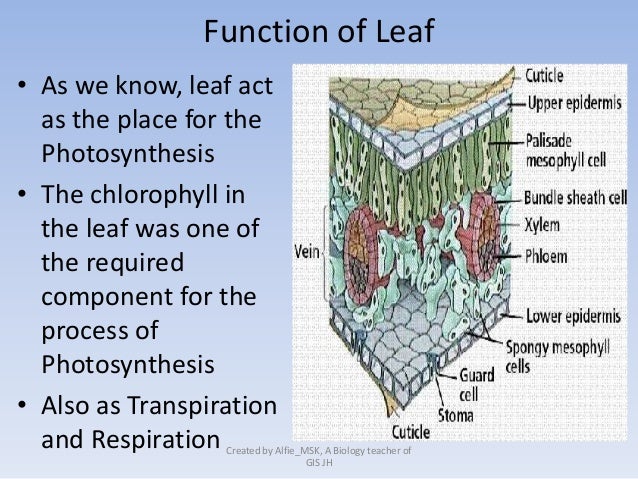 Function of Leaf

• As we know, leaf act as the place for the Photosynthesis
• The chlorophyll in the leaf was one of the required component for the process of Photosynthesis
• Also as Transpiration and Respiration

Cuticle
Upper epidermis
Palisade mesophyll cell
Bundle sheath cell
Xylem
Phloem
Vein
Lower epidermis
Spongy mesophyll cells
Guard cell
Stoma
Cuticle

Created by Alfie_MSK, A Biology teacher of GIS JH